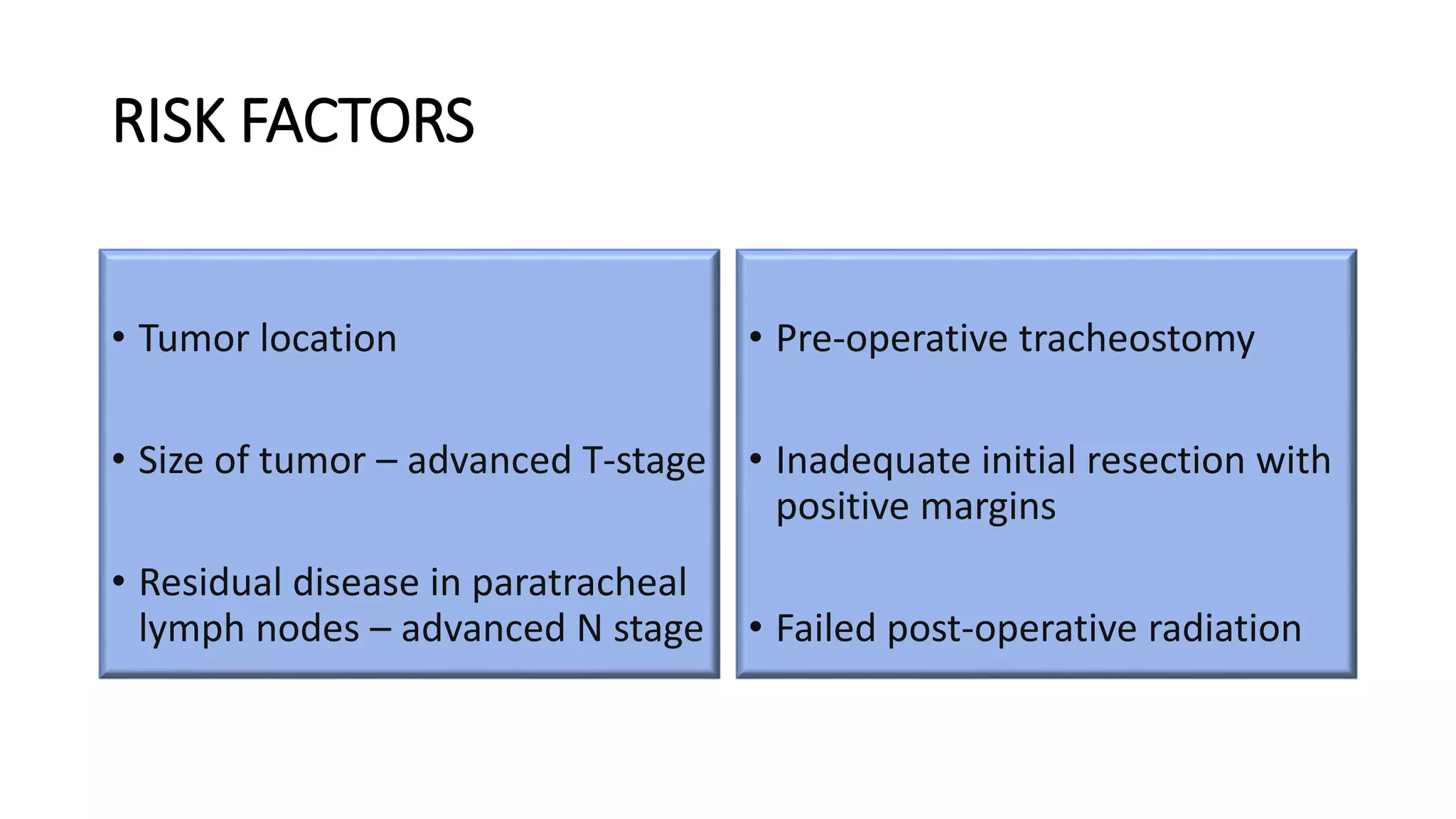 RISK FACTORS

• Tumor location

• Size of tumor – advanced T-stage

• Residual disease in paratracheal lymph nodes – advanced N stage

• Pre-operative tracheostomy

• Inadequate initial resection with positive margins

• Failed post-operative radiation